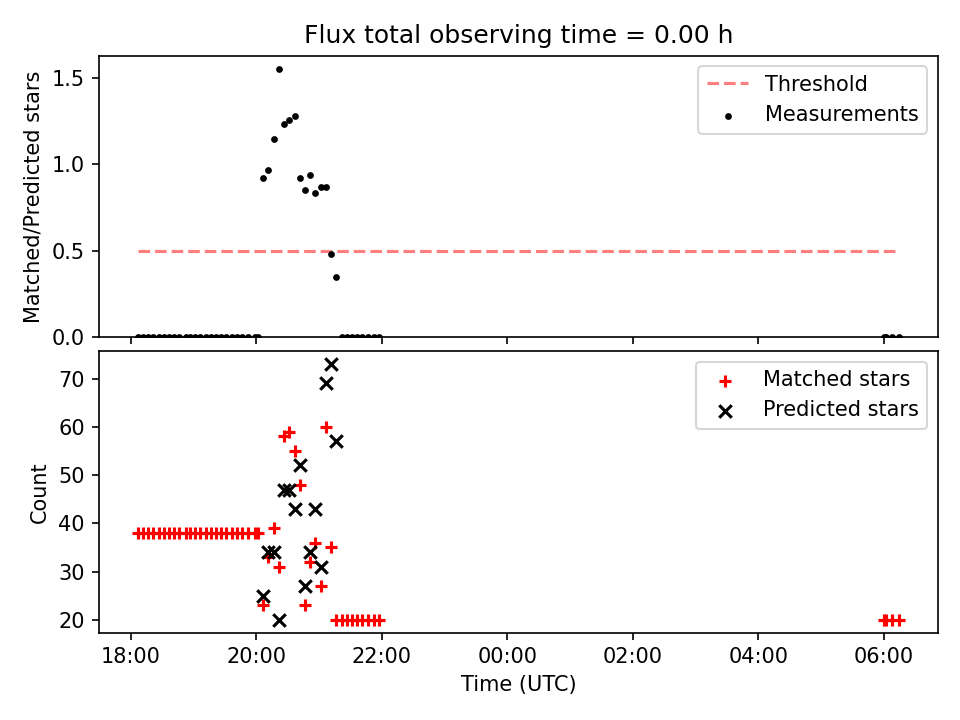 Flux total observing time = 0.00 h

Matched/Predicted stars

1.5
1.0
0.5
0.0

Threshold
Measurements

Count

70
60
50
40
30
20

Matched stars
Predicted stars

18:00
20:00
22:00
00:00
02:00
04:00
06:00

Time (UTC)